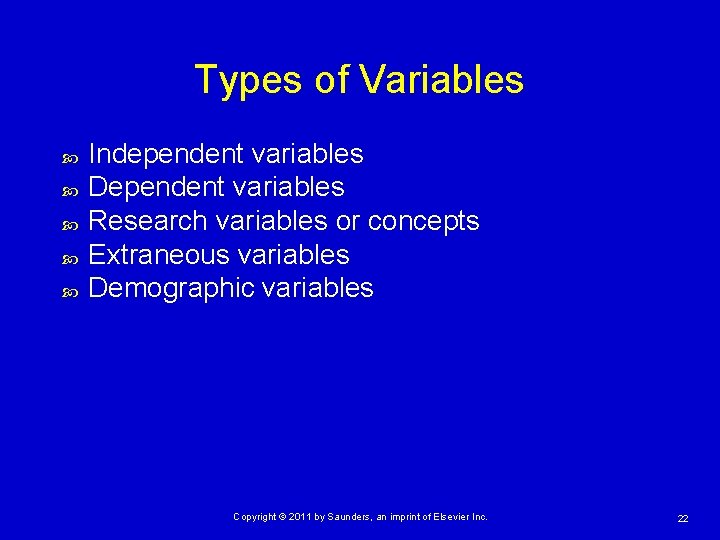 Types of Variables

Independent variables
Dependent variables
Research variables or concepts
Extraneous variables
Demographic variables

Copyright © 2011 by Saunders, an imprint of Elsevier Inc.

22